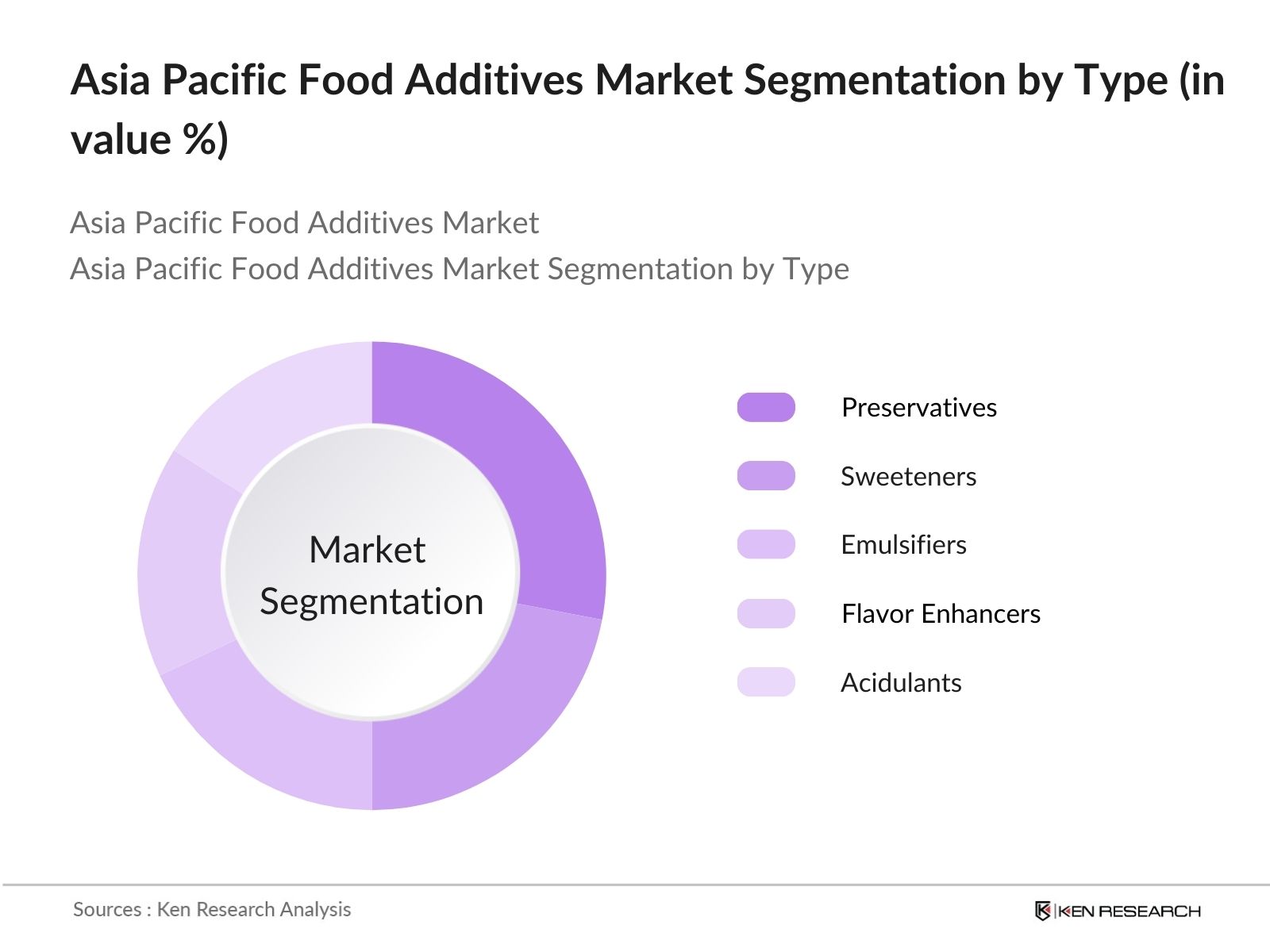 Asia Pacific Food Additives Market Segmentation by Type (in value %)

Asia Pacific Food Additives Market
Asia Pacific Food Additives Market Segmentation by Type

Market Segmentation

Preservatives
Sweeteners
Emulsifiers
Flavor Enhancers
Acidulants

Sources : Ken Research Analysis

KEN RESEARCH